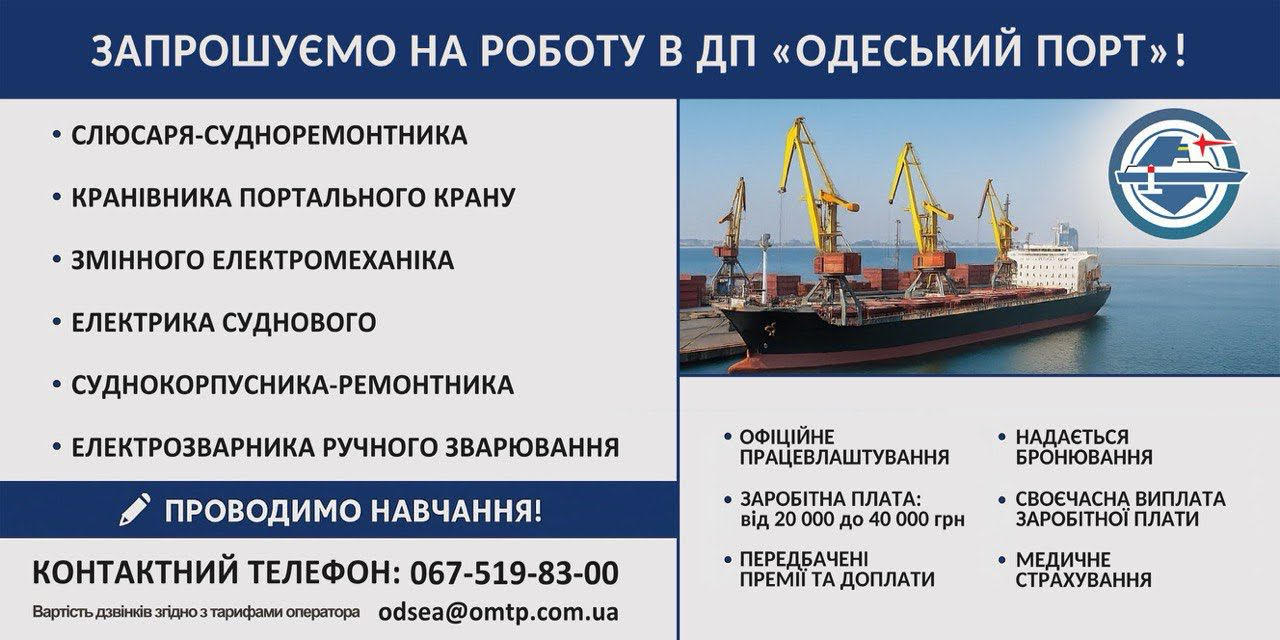 ЗАПРОШУЄМО НА РОБОТУ В ДП «ОДЕСЬКИЙ ПОРТ»!

• СЛЮСАРЯ-СУДНОРЕМОНТНИКА
• КРАНІВНИКА ПОРТАЛЬНОГО КРАНУ
• ЗМІННОГО ЕЛЕКТРОМЕХАНІКА
• ЕЛЕКТРИКА СУДНОВОГО
• СУДНОКОРПУСНИКА-РЕМОНТНИКА
• ЕЛЕКТРОЗВАРНИКА РУЧНОГО ЗВАРЮВАННЯ

ПРОВОДИМО НАВЧАННЯ!

КОНТАКТНИЙ ТЕЛЕФОН: 067-519-83-00
Вартість дзвінків згідно з тарифами оператора
odsea@omtp.com.ua

• ОФІЦІЙНЕ ПРАЦЕВЛАШТУВАННЯ
• ЗАРОБІТНА ПЛАТА: від 20 000 до 40 000 грн
• ПЕРЕДБАЧЕНІ ПРЕМІЇ ТА ДОПЛАТИ

• НАДАЄТЬСЯ БРОНЮВАННЯ
• СВОЄЧАСНА ВИПЛАТА ЗАРОБІТНОЇ ПЛАТИ
• МЕДИЧНЕ СТРАХУВАННЯ